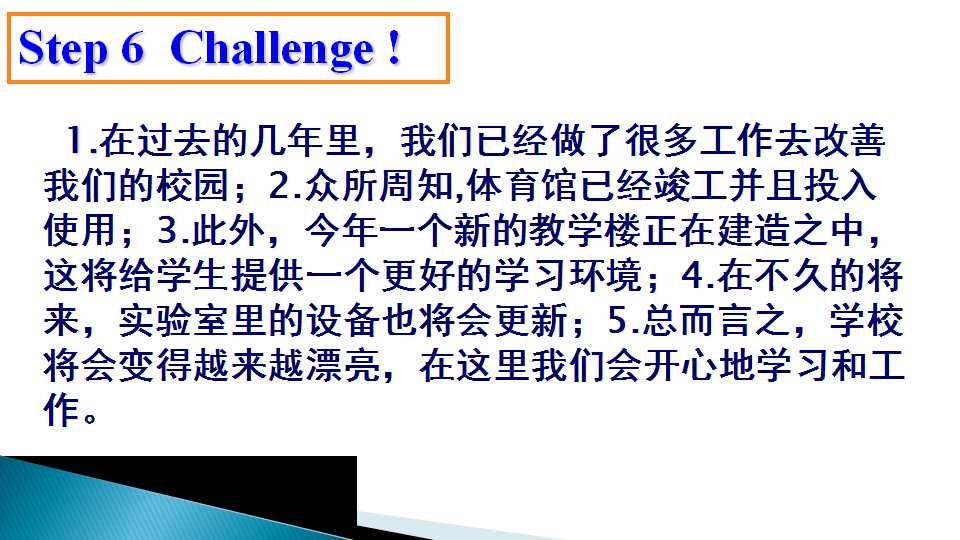 Step 6 Challenge !

1.在过去的几年里，我们已经做了很多工作去改善我们的校园；2.众所周知,体育馆已经竣工并且投入使用；3.此外，今年一个新的教学楼正在建造之中，这将给学生提供一个更好的学习环境；4.在不久的将来，实验室里的设备也将会更新；5.总而言之，学校将会变得越来越漂亮，在这里我们会开心地学习和工作。